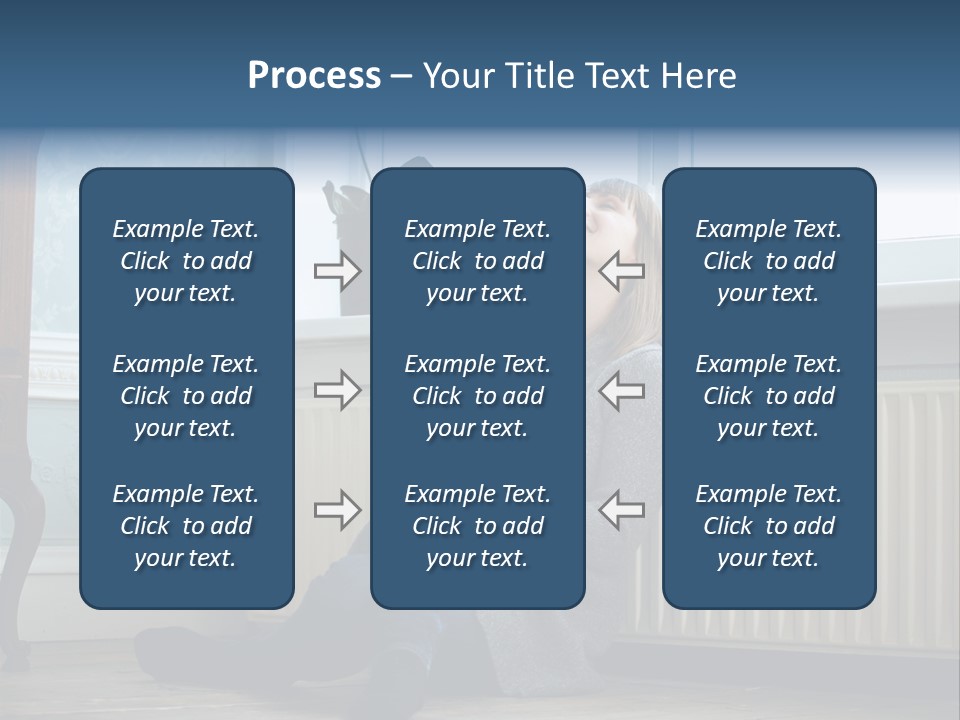 Process – Your Title Text Here

Example Text. Click to add your text.

Example Text. Click to add your text.

Example Text. Click to add your text.

Example Text. Click to add your text.

Example Text. Click to add your text.

Example Text. Click to add your text.

Example Text. Click to add your text.

Example Text. Click to add your text.

Example Text. Click to add your text.